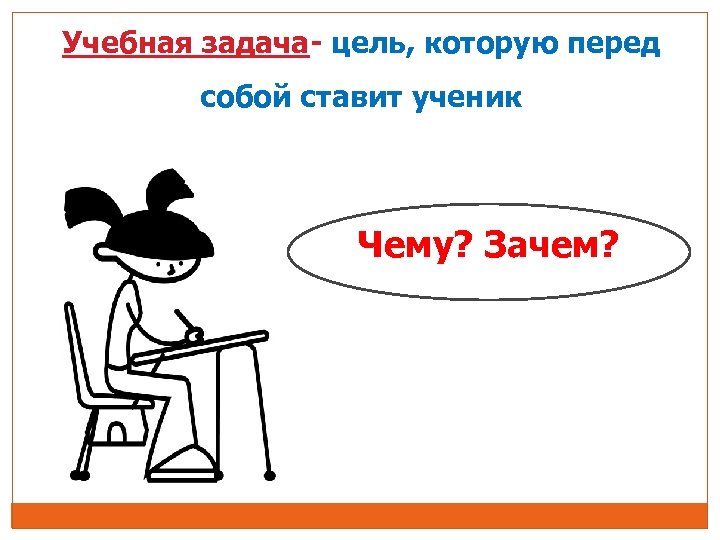 Учебная задача- цель, которую перед собой ставит ученик

Чему? Зачем?